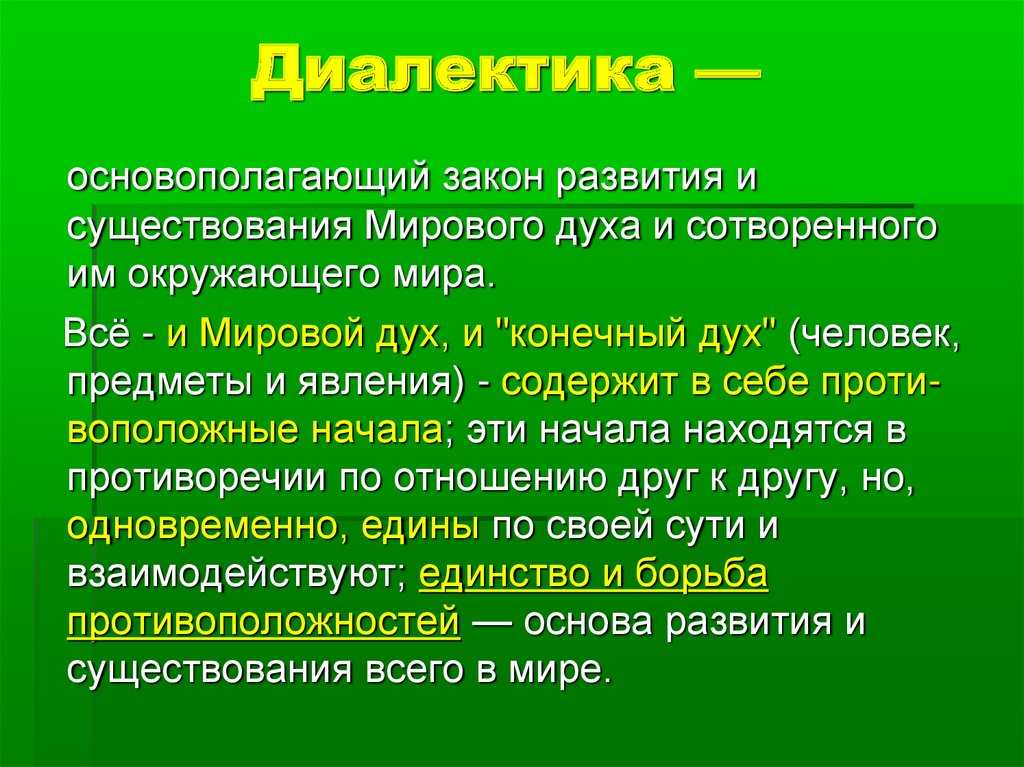 Диалектика —

основополагающий закон развития и существования Мирового духа и сотворенного им окружающего мира.

Всё - и Мировой дух, и "конечный дух" (человек, предметы и явления) - содержит в себе противоположные начала; эти начала находятся в противоречии по отношению друг к другу, но, одновременно, едины по своей сути и взаимодействуют; единство и борьба противоположностей — основа развития и существования всего в мире.